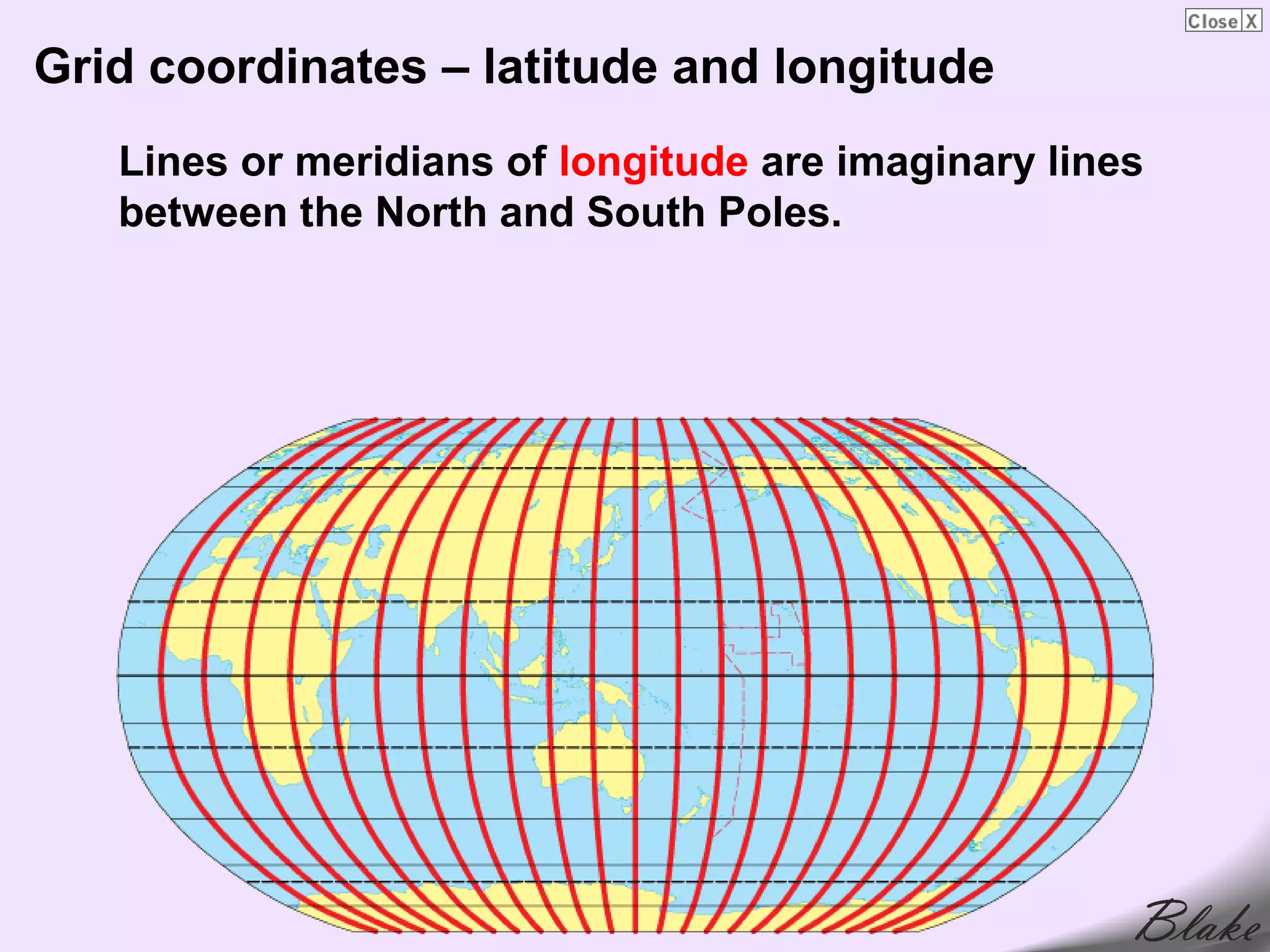 Close X

Grid coordinates – latitude and longitude

Lines or meridians of longitude are imaginary lines between the North and South Poles.

Blake